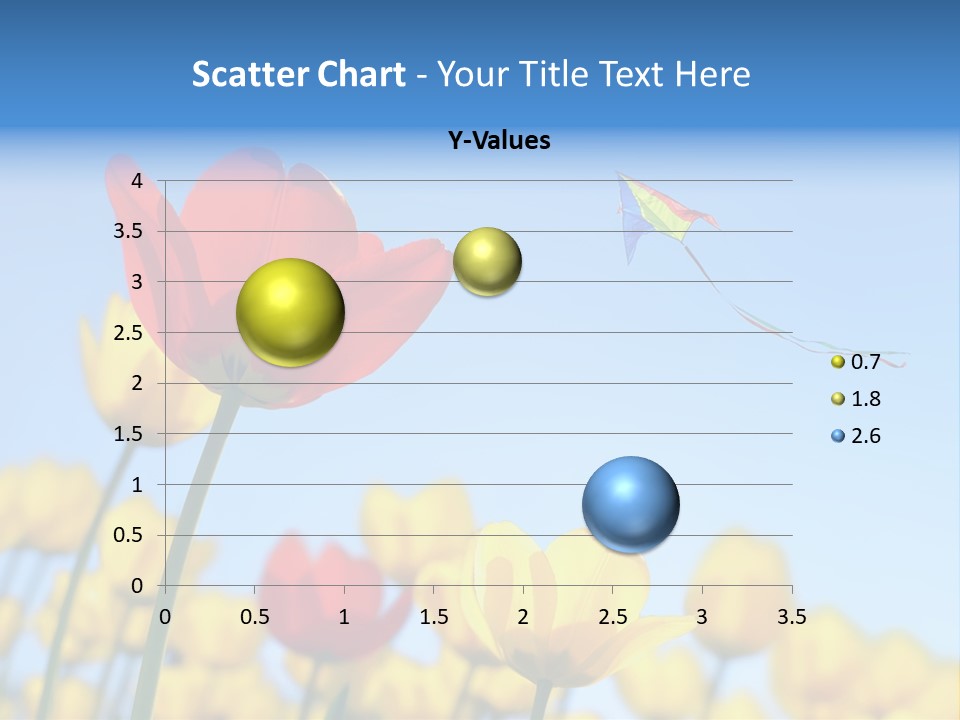 Scatter Chart - Your Title Text Here

Y-Values

4
3.5
3
2.5
2
1.5
1
0.5
0

0 0.5 1 1.5 2 2.5 3 3.5

0.7
1.8
2.6